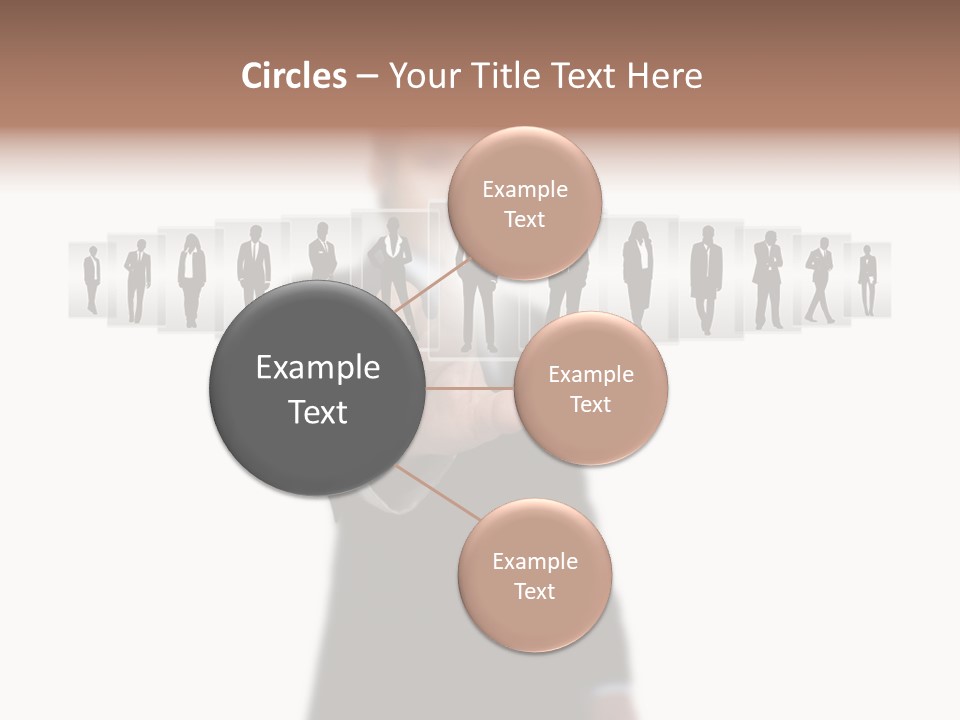 Circles – Your Title Text Here

Example Text

Example Text

Example Text

Example Text